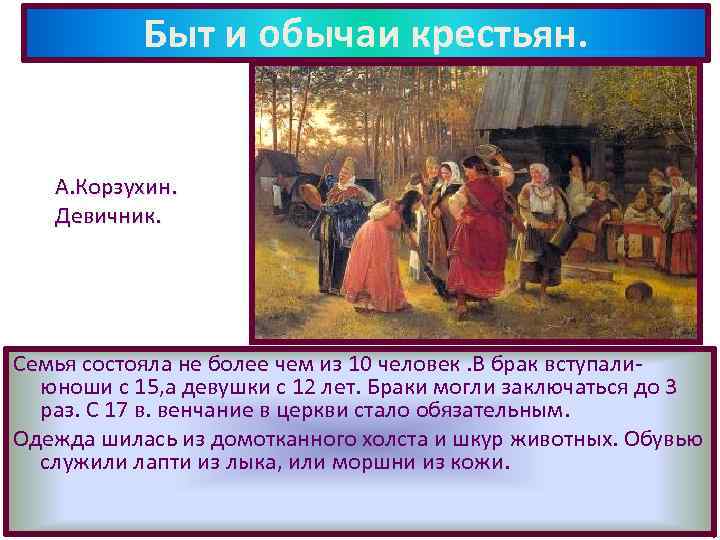 Быт и обычаи крестьян.

А.Корзухин. Девичник.

Семья состояла не более чем из 10 человек .В брак вступали- юноши с 15,а девушки с 12 лет. Браки могли заключаться до 3 раз. С 17 в. венчание в церкви стало обязательным.

Одежда шилась из домотканного холста и шкур животных. Обувью служили лапти из лыка, или моршни из кожи.